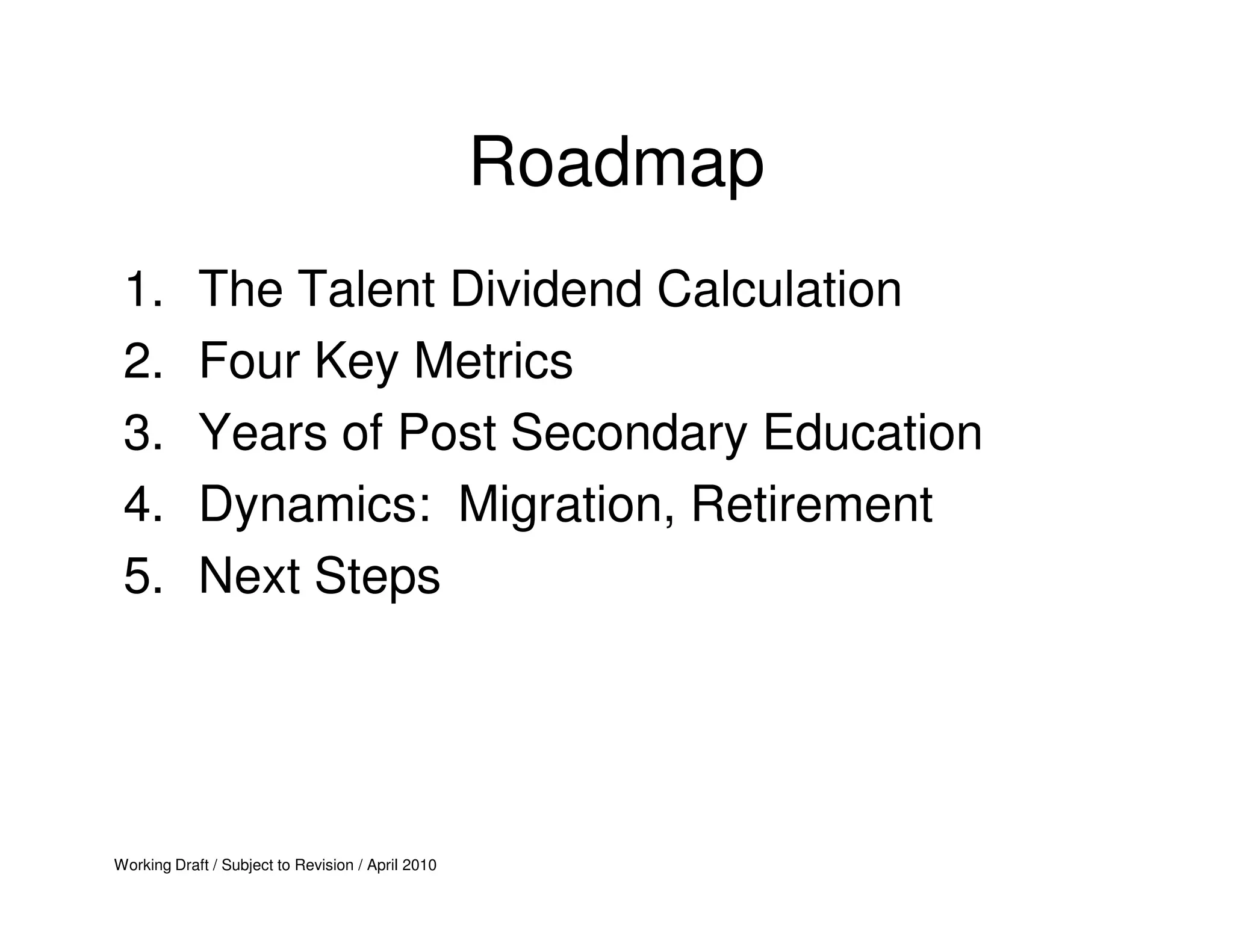 Roadmap

1. The Talent Dividend Calculation
2. Four Key Metrics
3. Years of Post Secondary Education
4. Dynamics: Migration, Retirement
5. Next Steps

Working Draft / Subject to Revision / April 2010